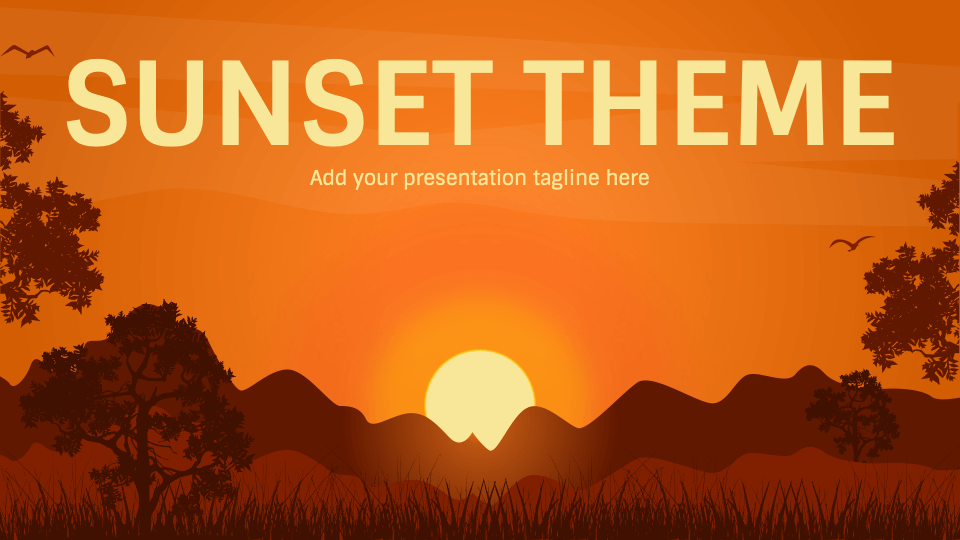 SUNSET THEME

Add your presentation tagline here